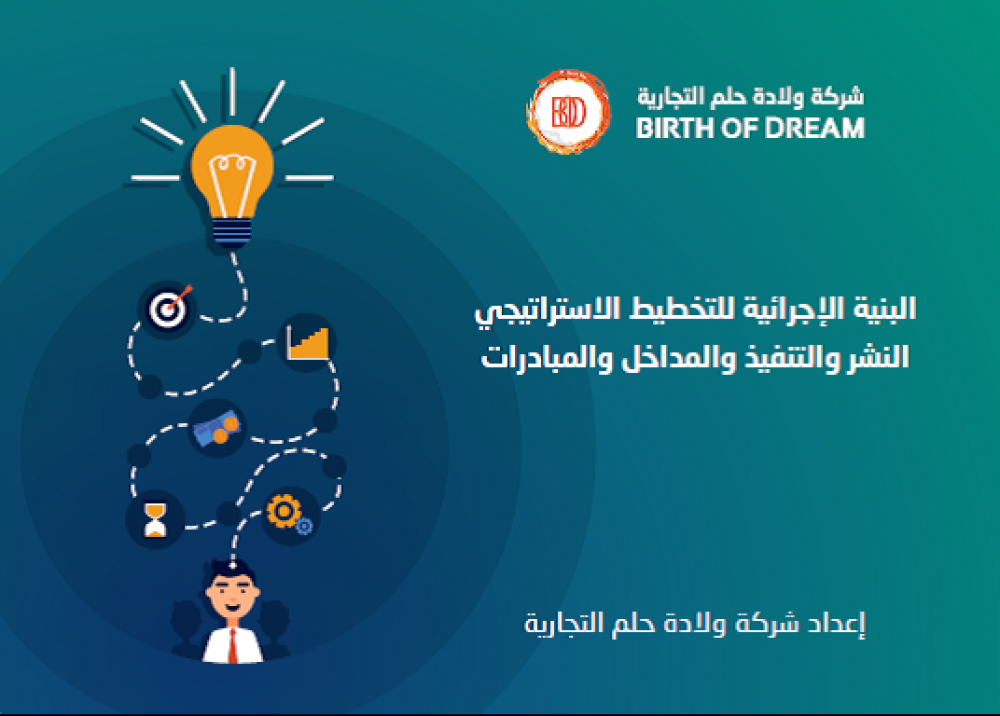 BD
شركة ولادة حلم التجارية
BIRTH OF DREAM

البنية الإجرائية للتخطيط الاستراتيجي
النشر والتنفيذ والمداخل والمبادرات

إعداد شركة ولادة حلم التجارية